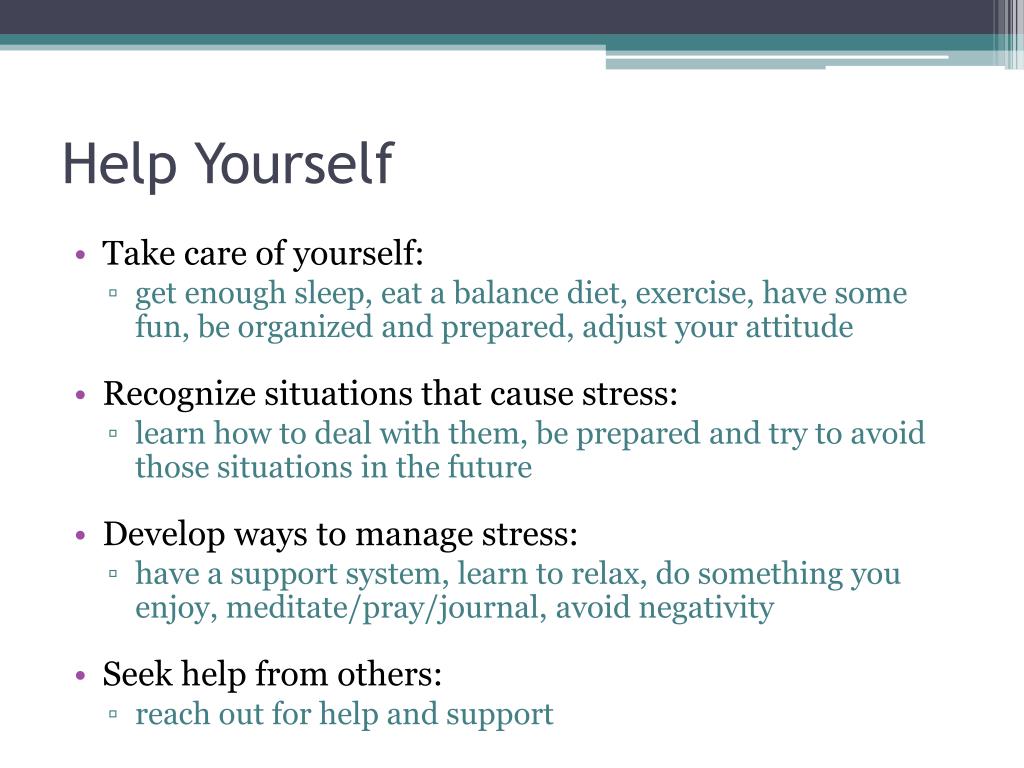 Help Yourself

• Take care of yourself:
 ▫ get enough sleep, eat a balance diet, exercise, have some fun, be organized and prepared, adjust your attitude

• Recognize situations that cause stress:
 ▫ learn how to deal with them, be prepared and try to avoid those situations in the future

• Develop ways to manage stress:
 ▫ have a support system, learn to relax, do something you enjoy, meditate/pray/journal, avoid negativity

• Seek help from others:
 ▫ reach out for help and support